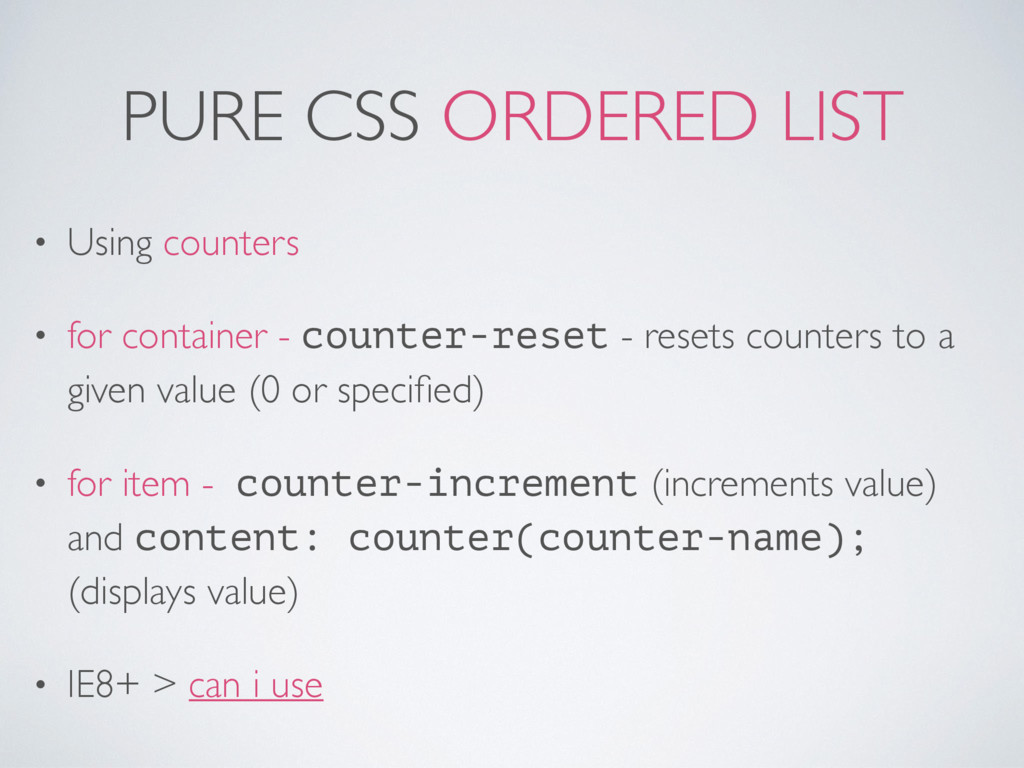 PURE CSS ORDERED LIST

• Using counters

• for container - counter-reset - resets counters to a given value (0 or specified)

• for item - counter-increment (increments value) and content: counter(counter-name); (displays value)

• IE8+ > can i use